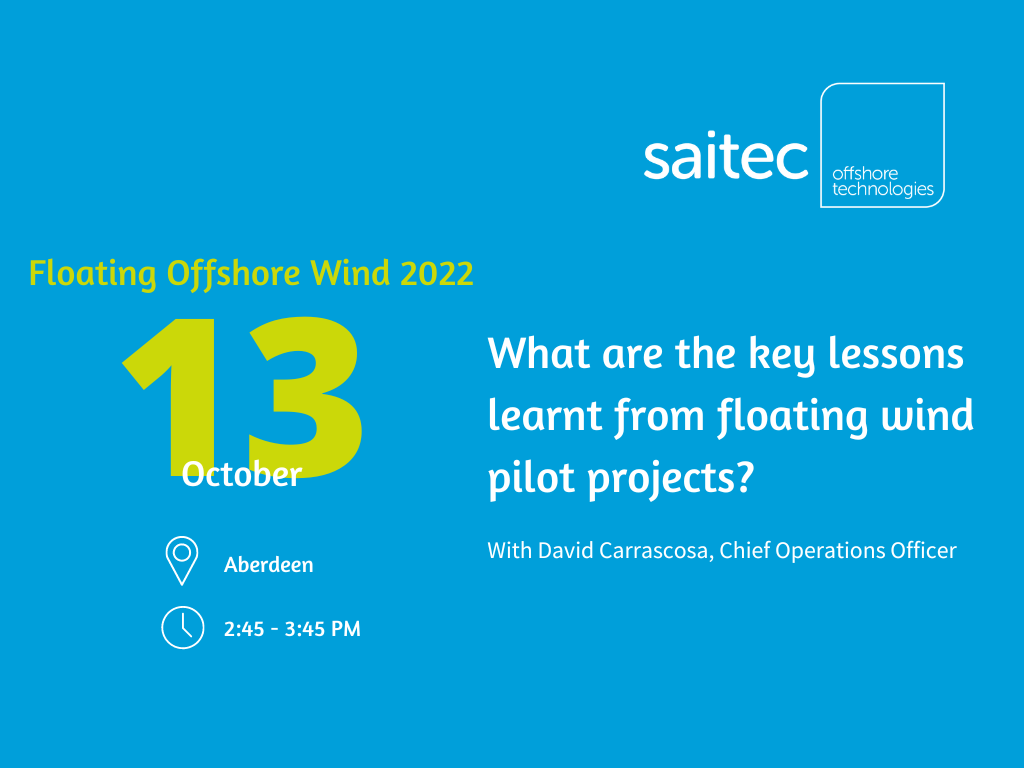 saitec offshore technologies

Floating Offshore Wind 2022

13

October

Aberdeen

2:45 - 3:45 PM

What are the key lessons learnt from floating wind pilot projects?

With David Carrascosa, Chief Operations Officer